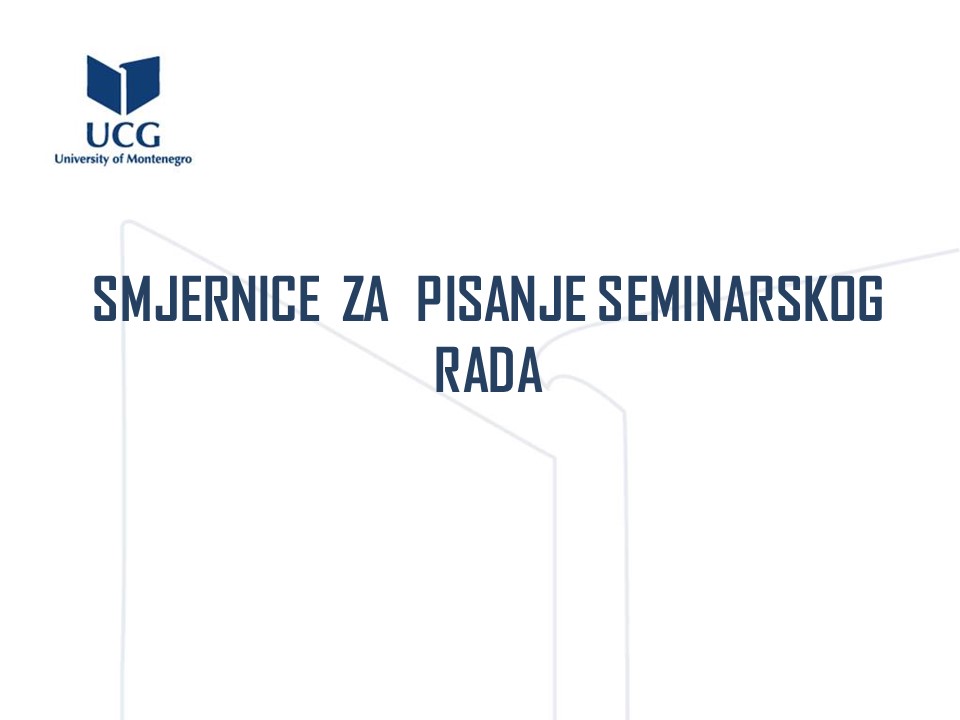 UCG
University of Montenegro

SMJERNICE ZA PISANJE SEMINARSKOG RADA